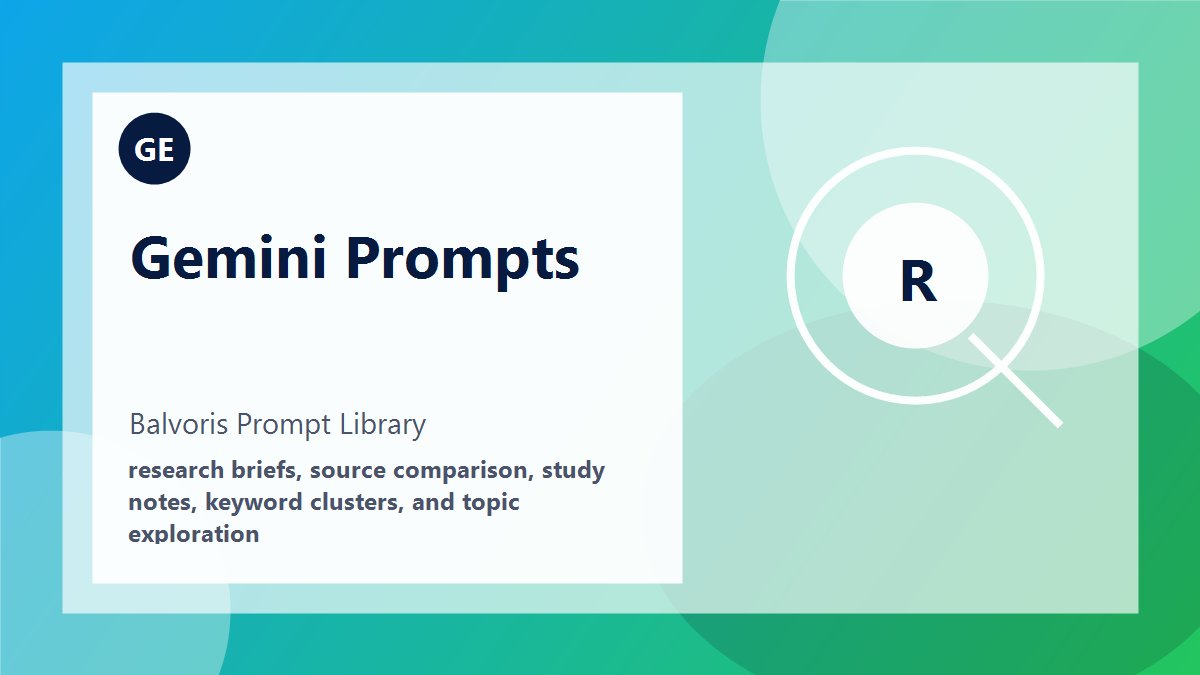 GE

Gemini Prompts

Balvoris Prompt Library

research briefs, source comparison, study notes, keyword clusters, and topic exploration

R